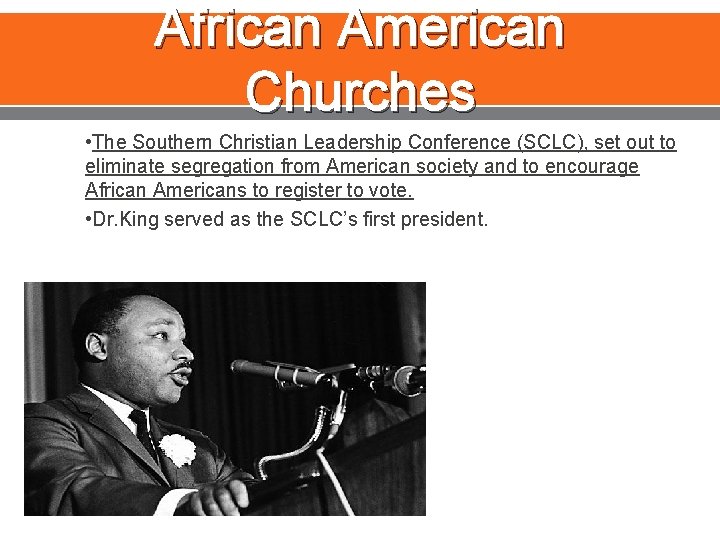 African American Churches

•The Southern Christian Leadership Conference (SCLC), set out to eliminate segregation from American society and to encourage African Americans to register to vote.

•Dr.King served as the SCLC's first president.